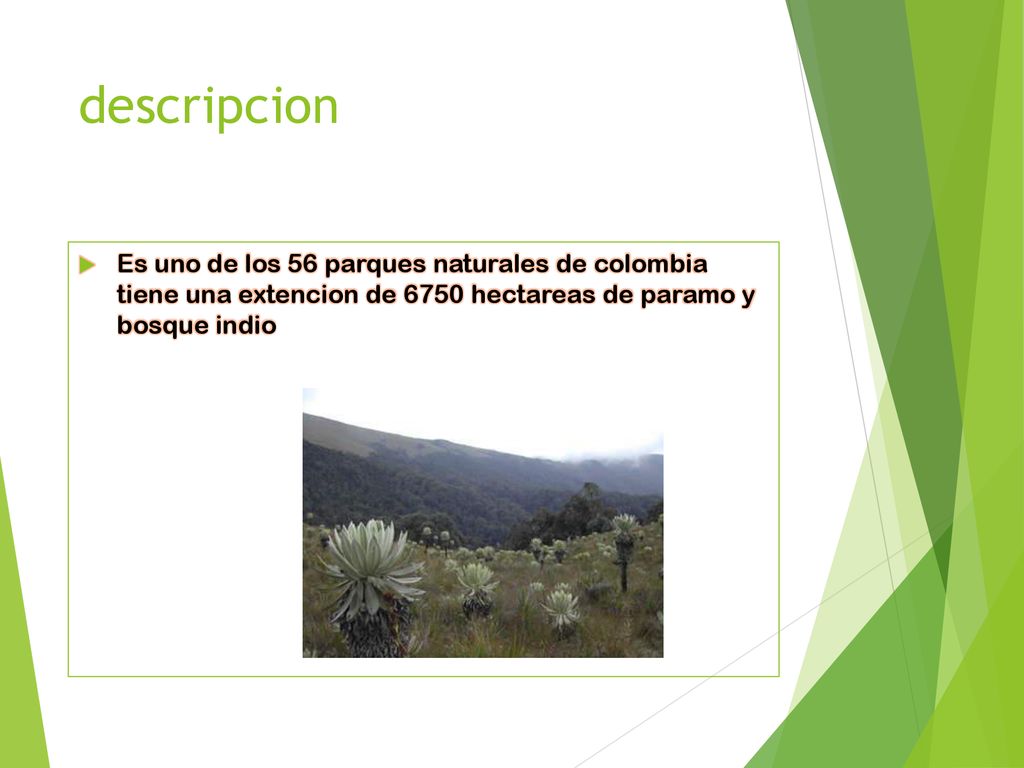 descripcion

Es uno de los 56 parques naturales de colombia tiene una extencion de 6750 hectareas de paramo y bosque indio